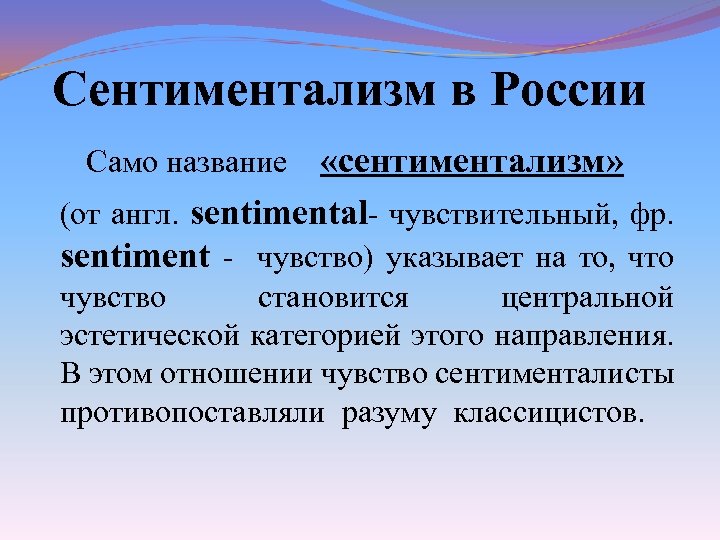 Сентиментализм в России

Само название «сентиментализм» (от англ. sentimental- чувствительный, фр. sentiment - чувство) указывает на то, что чувство становится центральной эстетической категорией этого направления. В этом отношении чувство сентименталисты противопоставляли разуму классицистов.